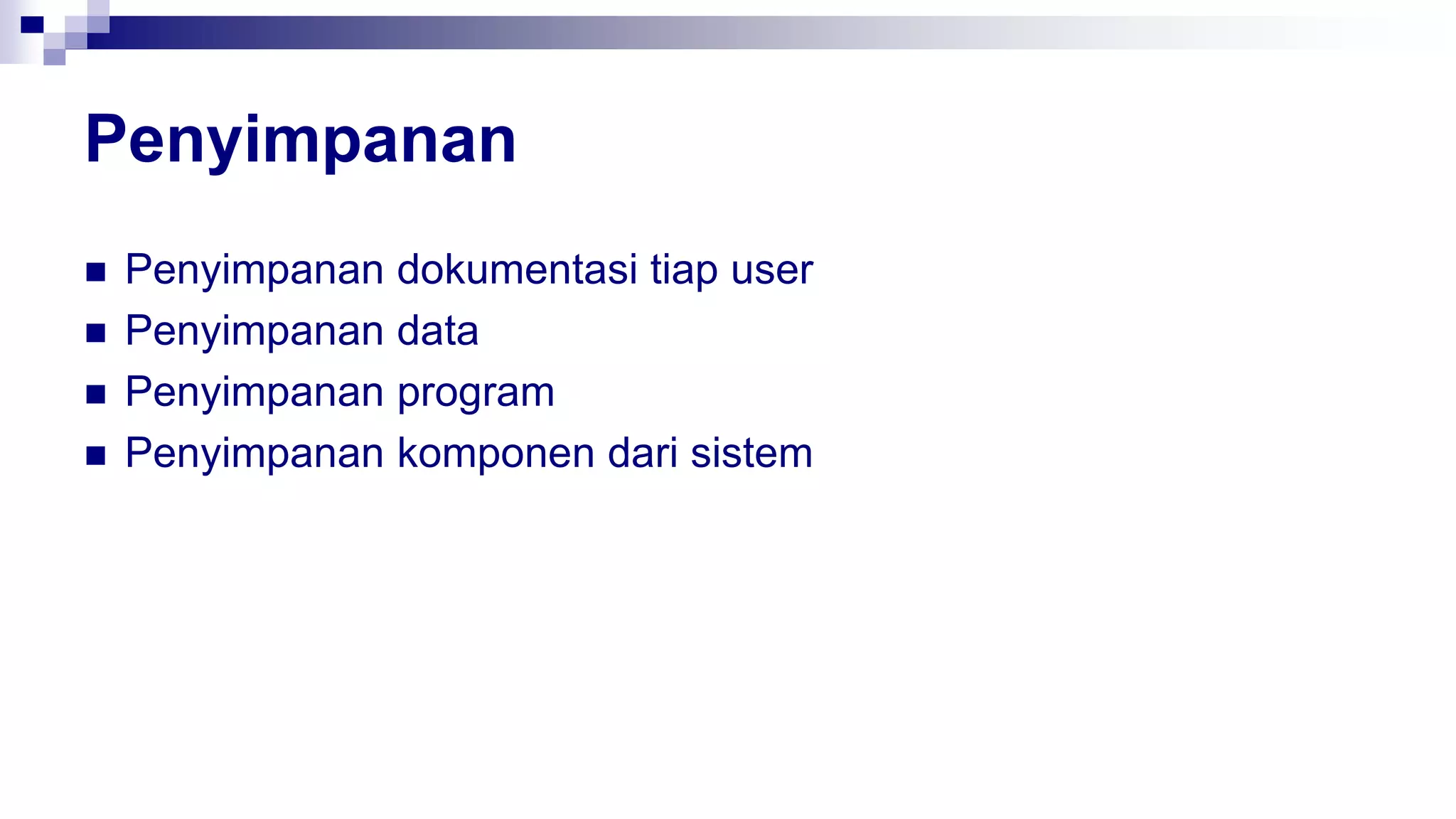 Penyimpanan

- Penyimpanan dokumentasi tiap user
- Penyimpanan data
- Penyimpanan program
- Penyimpanan komponen dari sistem